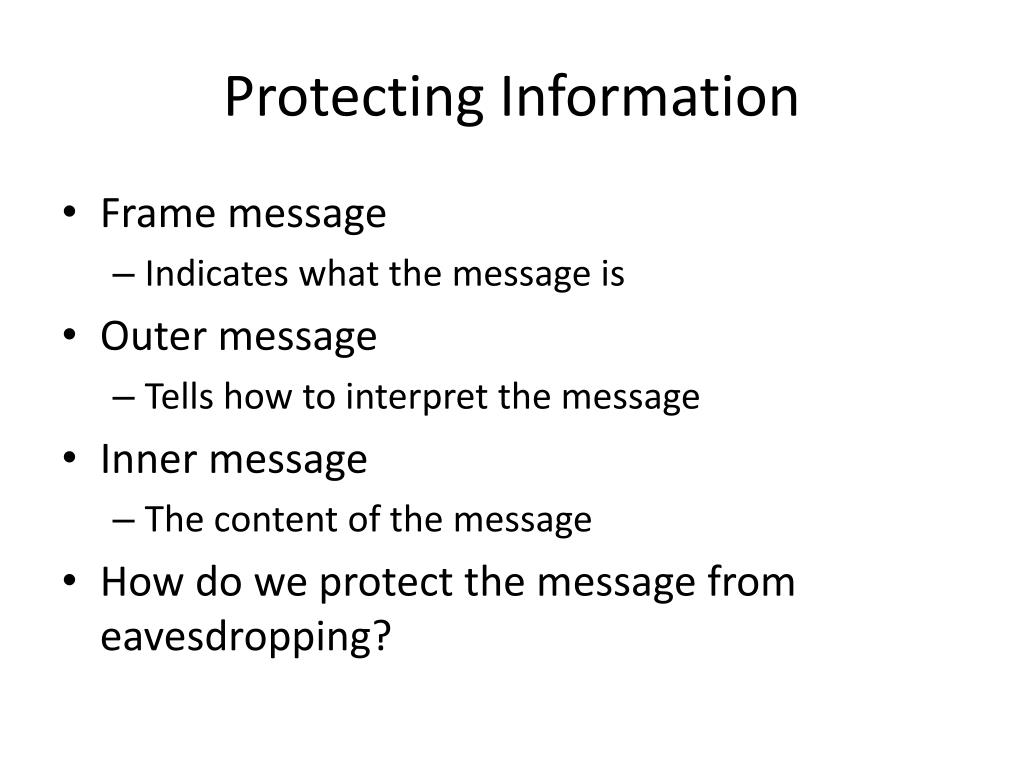 Protecting Information

• Frame message
– Indicates what the message is
• Outer message
– Tells how to interpret the message
• Inner message
– The content of the message
• How do we protect the message from eavesdropping?